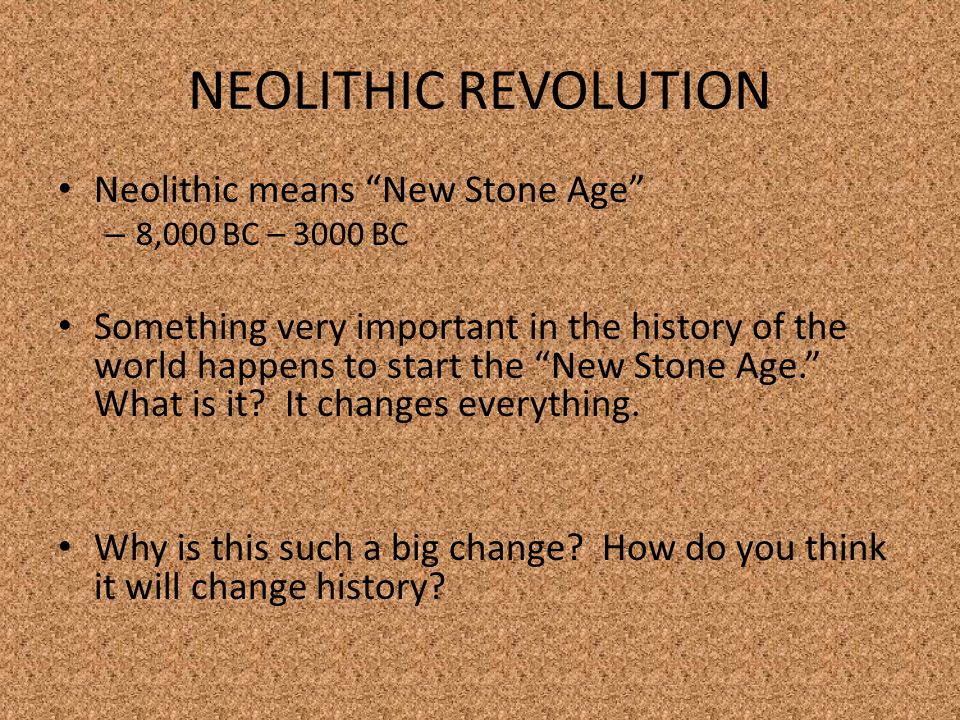 NEOLITHIC REVOLUTION

• Neolithic means “New Stone Age”
– 8,000 BC – 3000 BC

• Something very important in the history of the world happens to start the “New Stone Age.” What is it? It changes everything.

• Why is this such a big change? How do you think it will change history?